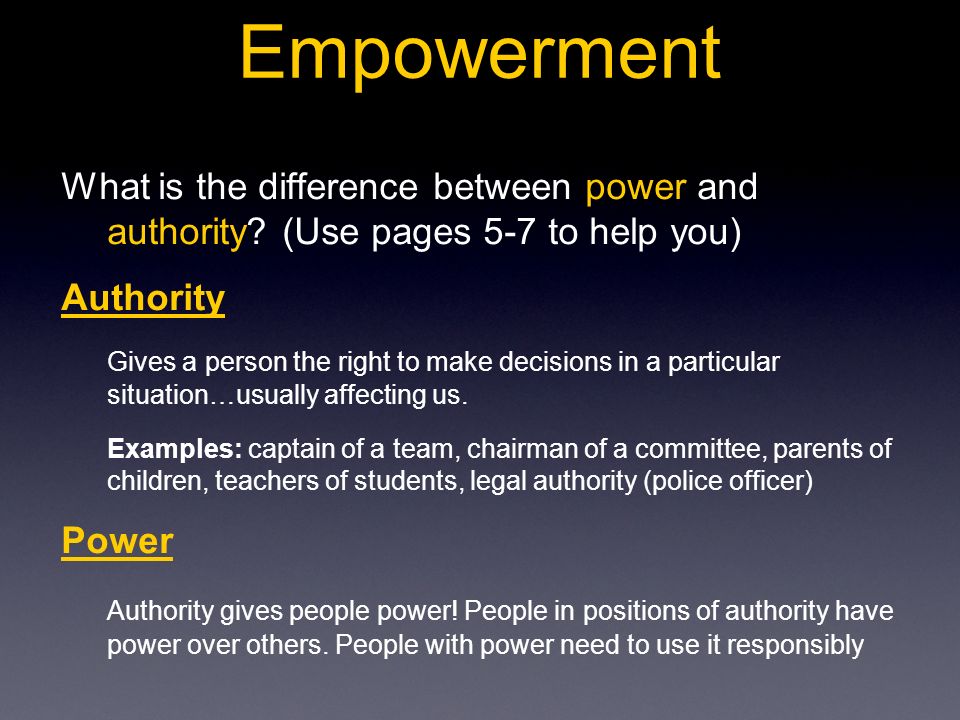 Empowerment

What is the difference between power and authority? (Use pages 5-7 to help you)

Authority

Gives a person the right to make decisions in a particular situation…usually affecting us.

Examples: captain of a team, chairman of a committee, parents of children, teachers of students, legal authority (police officer)

Power

Authority gives people power! People in positions of authority have power over others. People with power need to use it responsibly